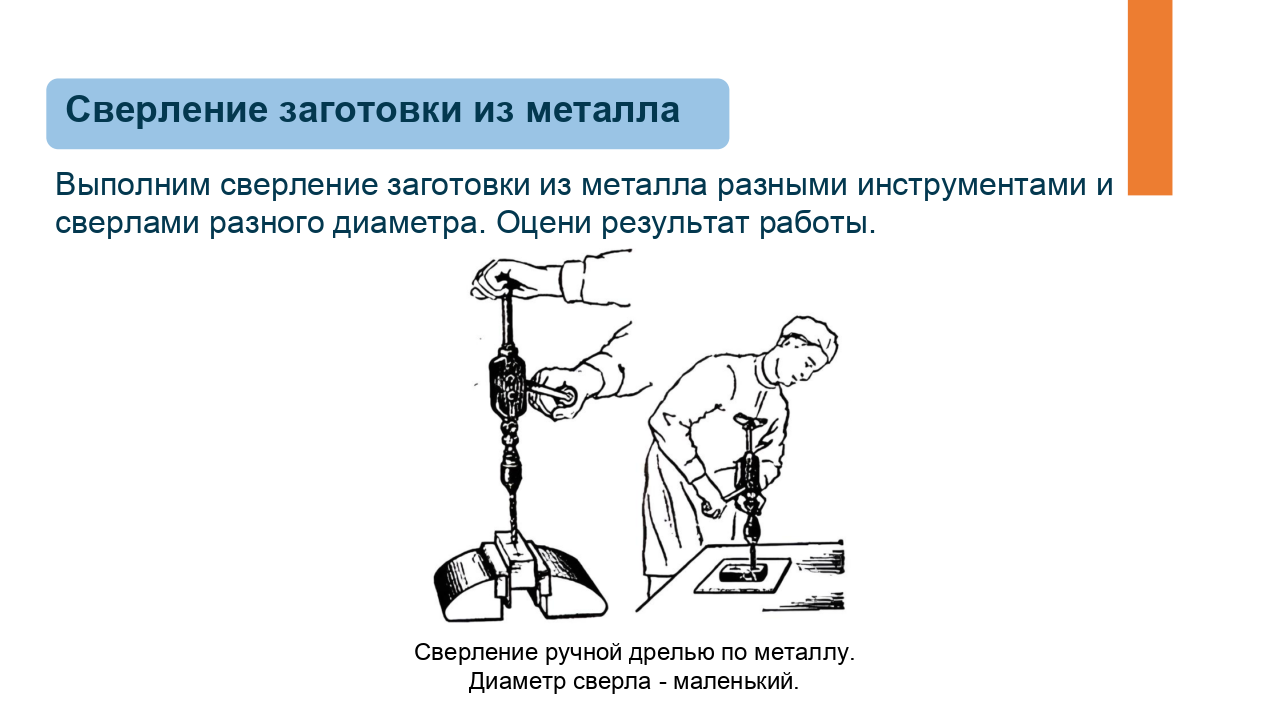 Сверление заготовки из металла

Выполним сверление заготовки из металла разными инструментами и сверлами разного диаметра. Оцени результат работы.

Сверление ручной дрелью по металлу.
Диаметр сверла - маленький.